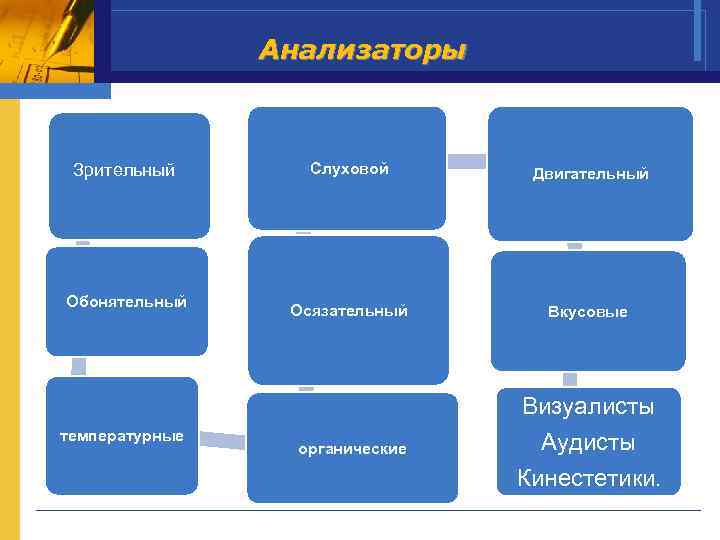 Анализаторы

Зрительный

Слуховой

Двигательный

Обонятельный

Осязательный

Вкусовые

температурные

органические

Визуалисты
Аудисты
Кинестетики.